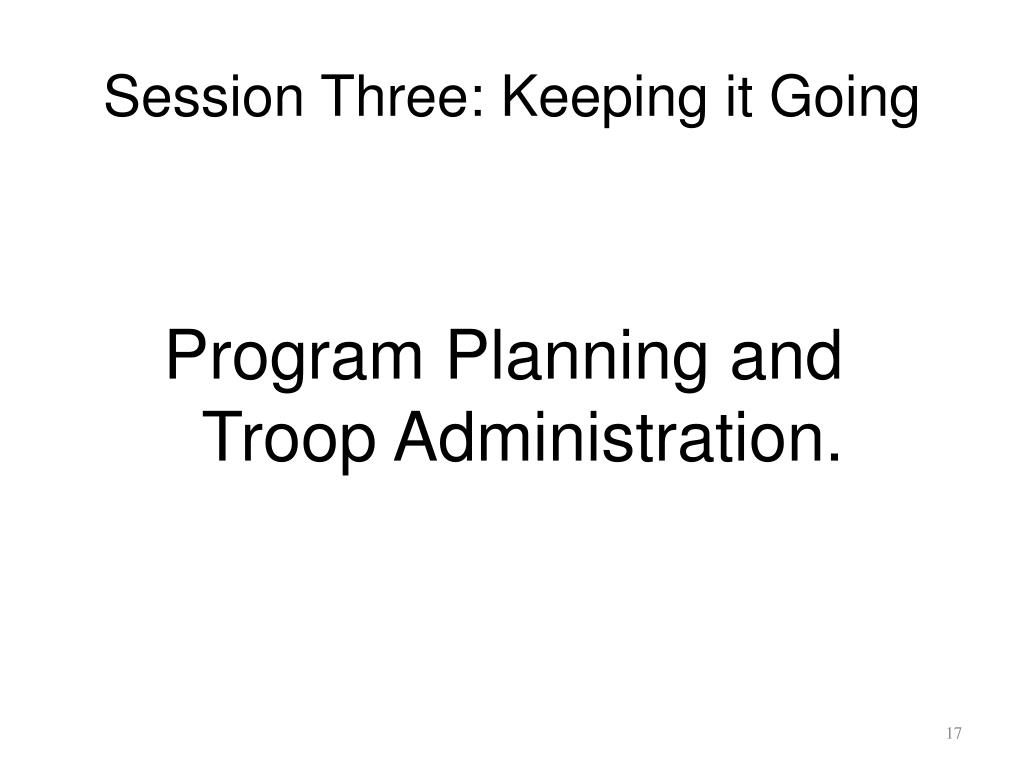 Session Three: Keeping it Going

Program Planning and Troop Administration.

17